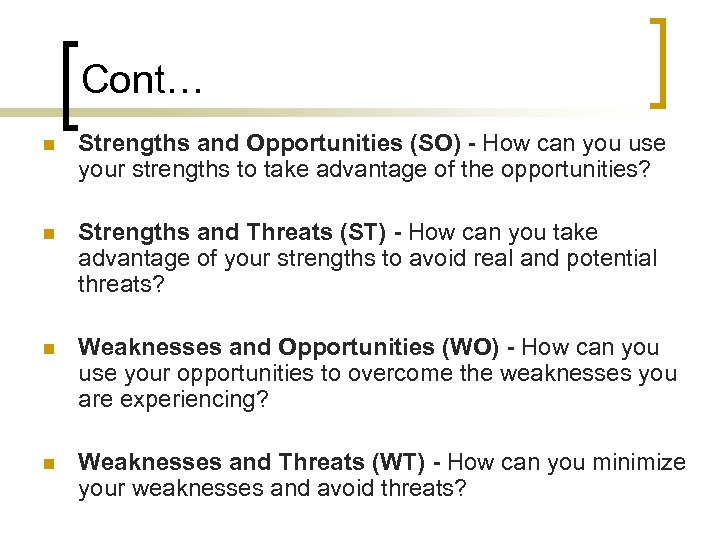 Cont…

Strengths and Opportunities (SO) - How can you use your strengths to take advantage of the opportunities?

Strengths and Threats (ST) - How can you take advantage of your strengths to avoid real and potential threats?

Weaknesses and Opportunities (WO) - How can you use your opportunities to overcome the weaknesses you are experiencing?

Weaknesses and Threats (WT) - How can you minimize your weaknesses and avoid threats?